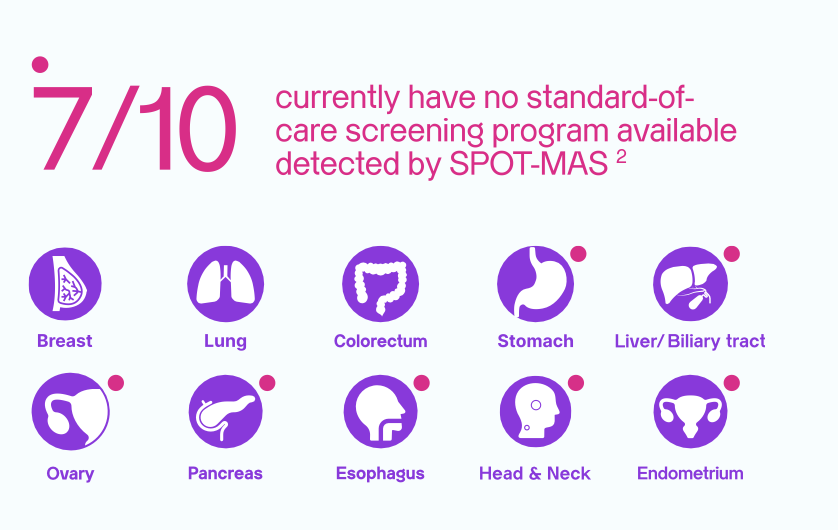 7/10 currently have no standard-of-care screening program available detected by SPOT-MAS $^2$

Breast
Lung
Colorectum
Stomach
Liver/ Biliary tract

Ovary
Pancreas
Esophagus
Head & Neck
Endometrium